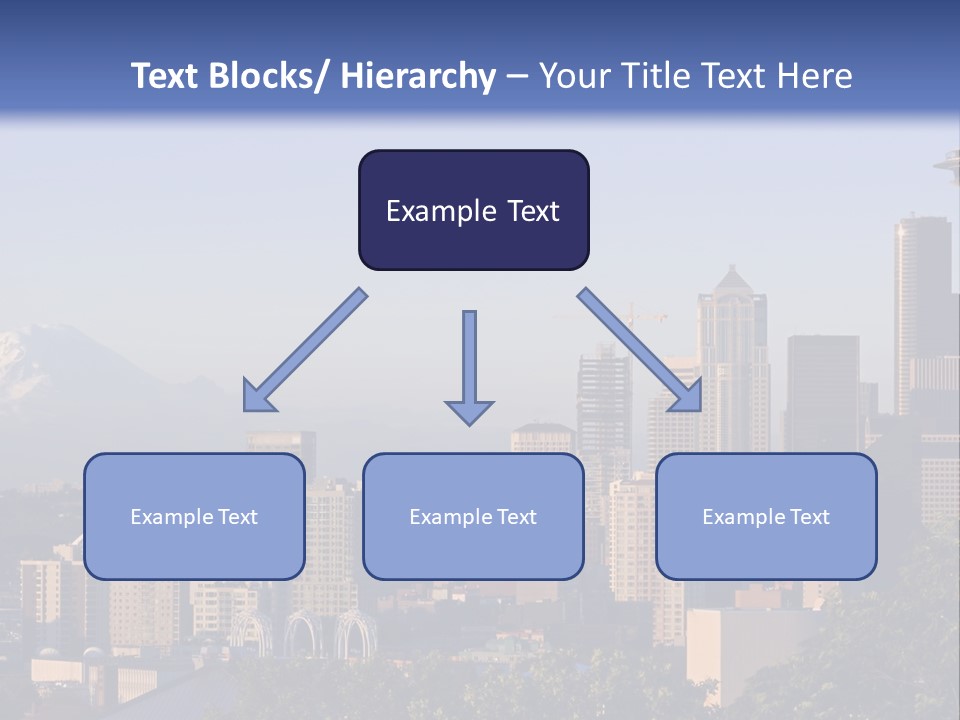 Text Blocks/ Hierarchy – Your Title Text Here

Example Text

Example Text

Example Text

Example Text